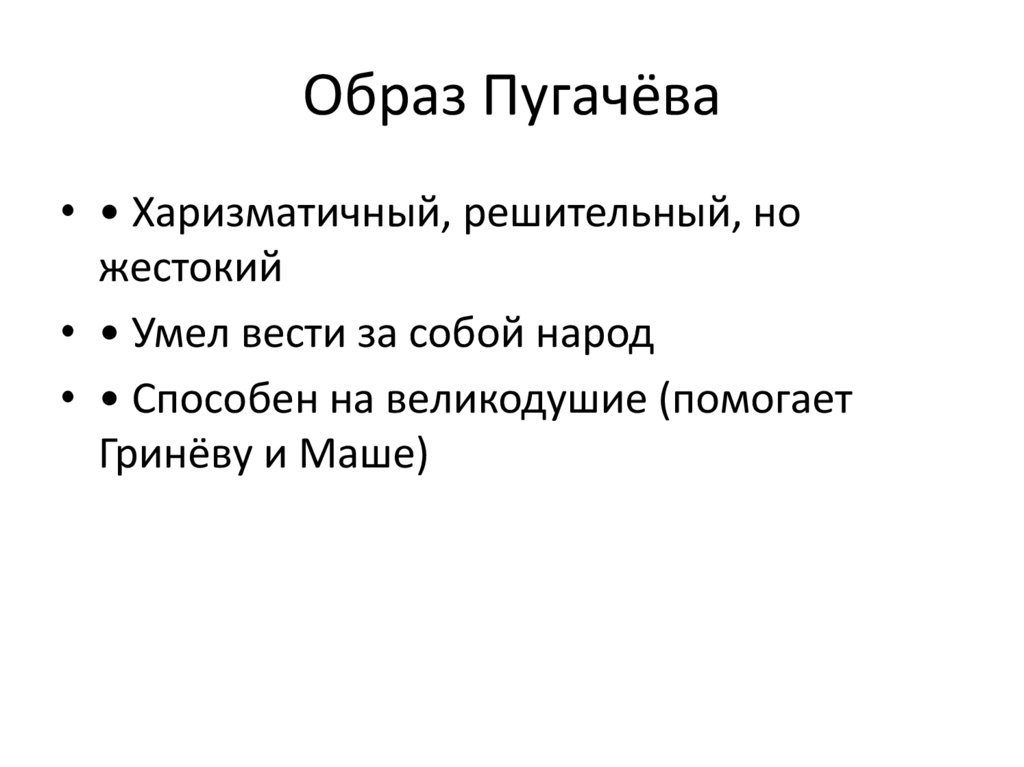 Образ Пугачёва

• • Харизматичный, решительный, но жестокий
• • Умел вести за собой народ
• • Способен на великодушие (помогает Гринёву и Маше)